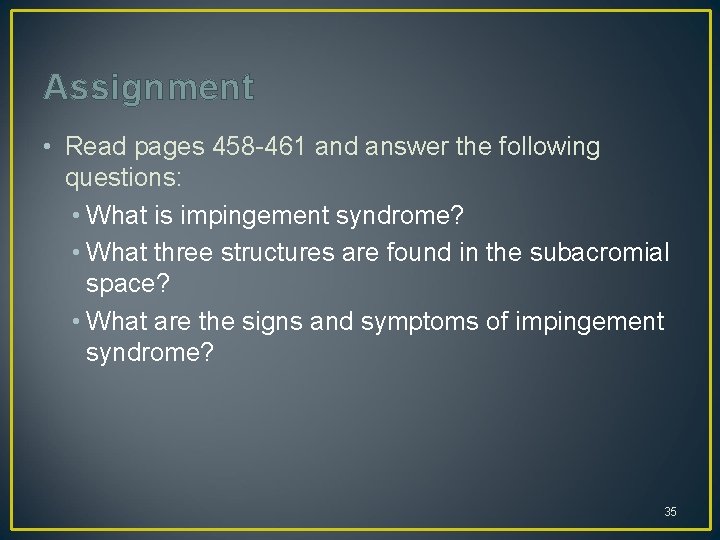 Assignment

• Read pages 458-461 and answer the following questions:

• What is impingement syndrome?

• What three structures are found in the subacromial space?

• What are the signs and symptoms of impingement syndrome?

35